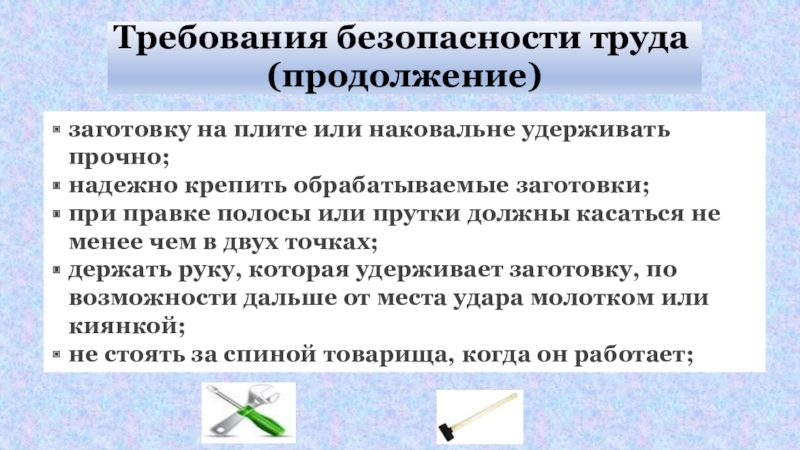 Требования безопасности труда (продолжение)

▪ заготовку на плите или наковальне удерживать прочно;
▪ надежно крепить обрабатываемые заготовки;
▪ при правке полосы или прутки должны касаться не менее чем в двух точках;
▪ держать руку, которая удерживает заготовку, по возможности дальше от места удара молотком или киянкой;
▪ не стоять за спиной товарища, когда он работает;